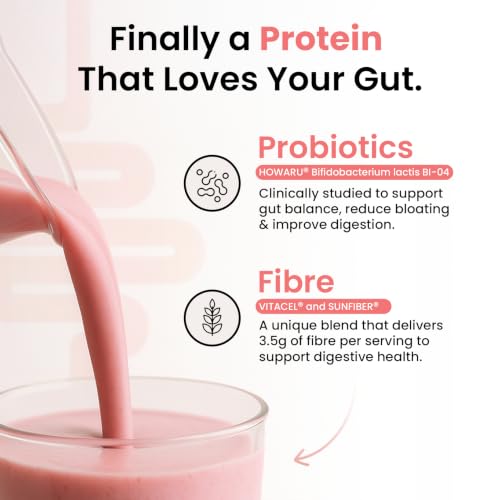 Finally a Protein That Loves Your Gut.

Probiotics
HOWARU® Bifidobacterium lactis Bl-04
Clinically studied to support gut balance, reduce bloating & improve digestion.

Fibre
VITACEL® and SUNFIBER®
A unique blend that delivers 3.5g of fibre per serving to support digestive health.